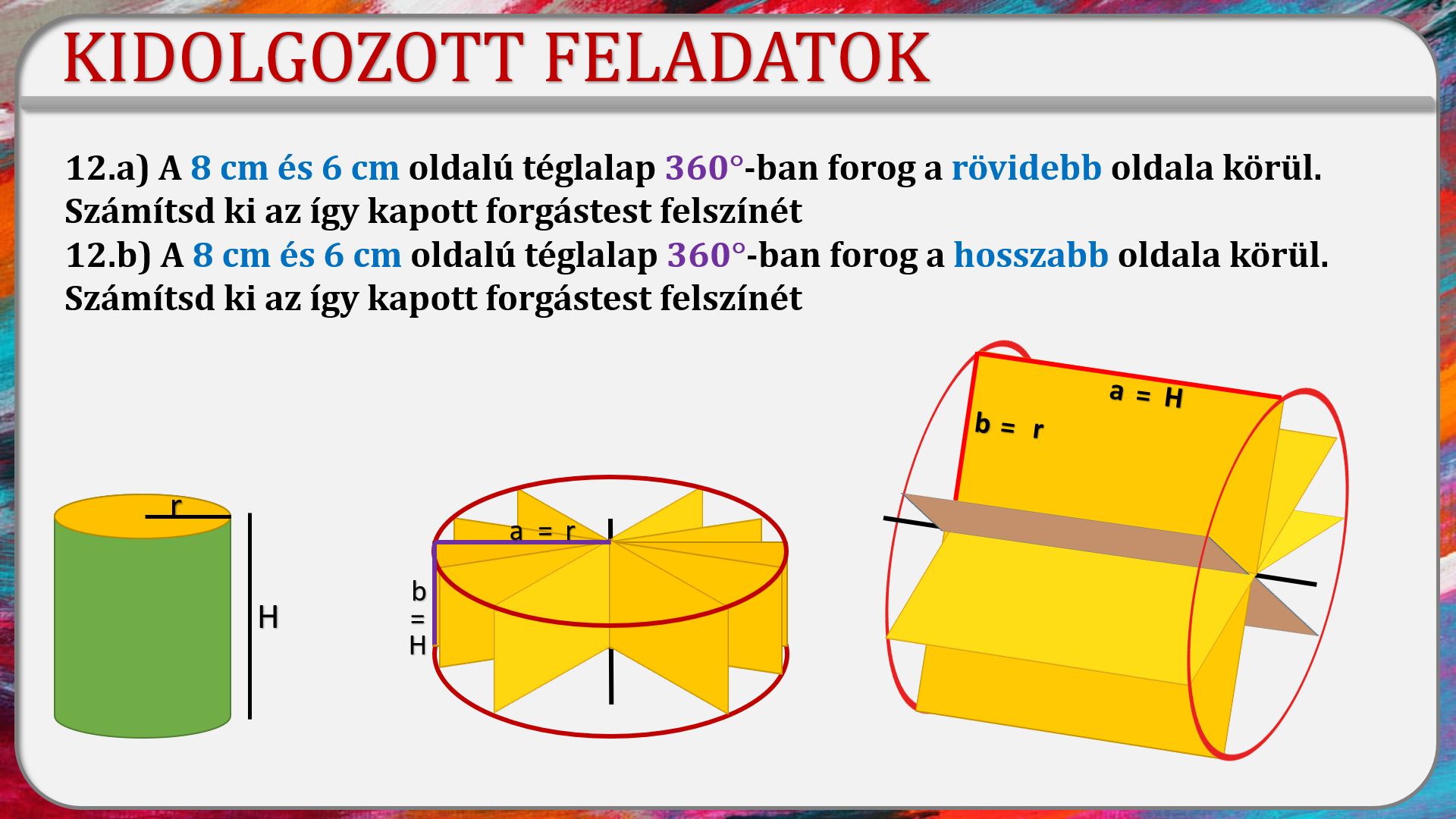 KIDOLGOZOTT FELADATOK

12.a) A 8 cm és 6 cm oldalú téglalap 360°-ban forog a rövidebb oldala körül. Számítsd ki az így kapott forgástest felszínét
12.b) A 8 cm és 6 cm oldalú téglalap 360°-ban forog a hosszabb oldala körül. Számítsd ki az így kapott forgástest felszínét

r
H

a = r
b = H

a = H
b = r